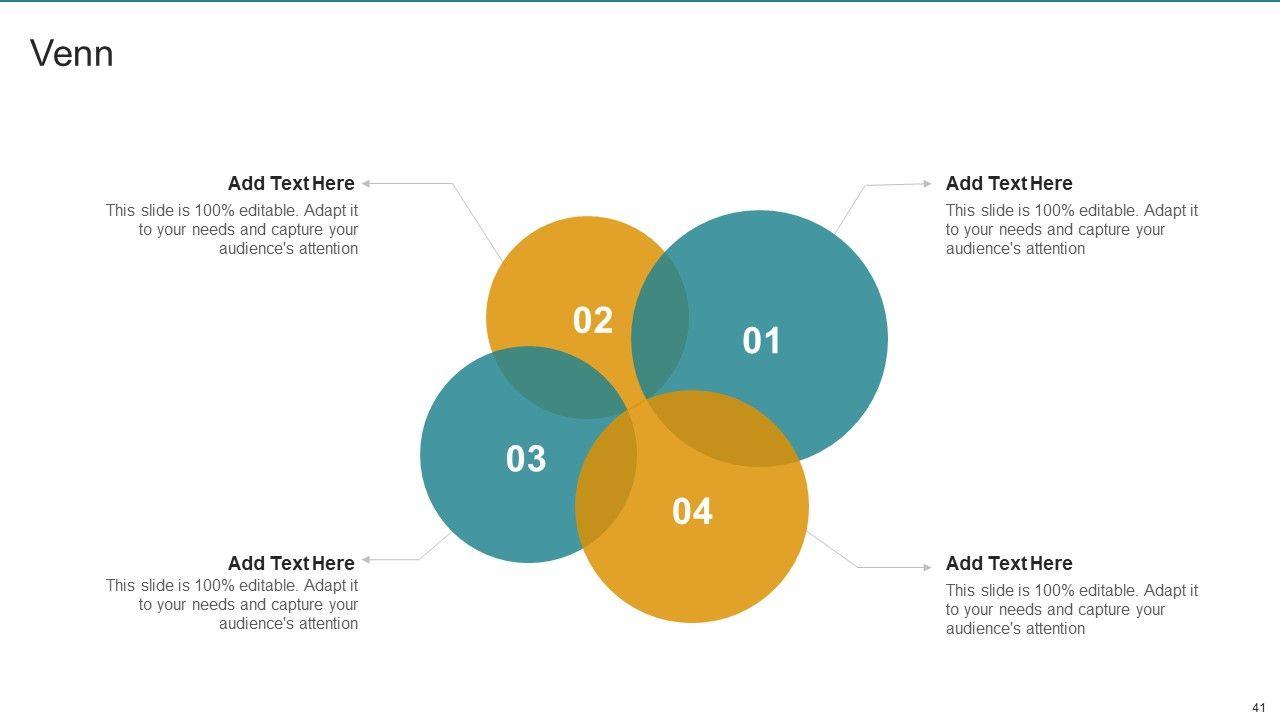 Venn

Add Text Here
This slide is 100% editable. Adapt it to your needs and capture your audience's attention

Add Text Here
This slide is 100% editable. Adapt it to your needs and capture your audience's attention

02

01

03

04

Add Text Here
This slide is 100% editable. Adapt it to your needs and capture your audience's attention

Add Text Here
This slide is 100% editable. Adapt it to your needs and capture your audience's attention

41